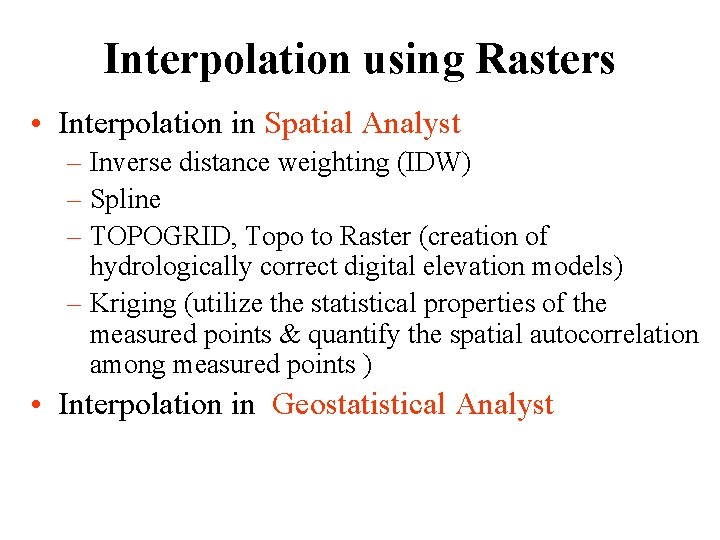 Interpolation using Rasters

• Interpolation in Spatial Analyst
– Inverse distance weighting (IDW)
– Spline
– TOPOGRID, Topo to Raster (creation of hydrologically correct digital elevation models)
– Kriging (utilize the statistical properties of the measured points & quantify the spatial autocorrelation among measured points )
• Interpolation in Geostatistical Analyst